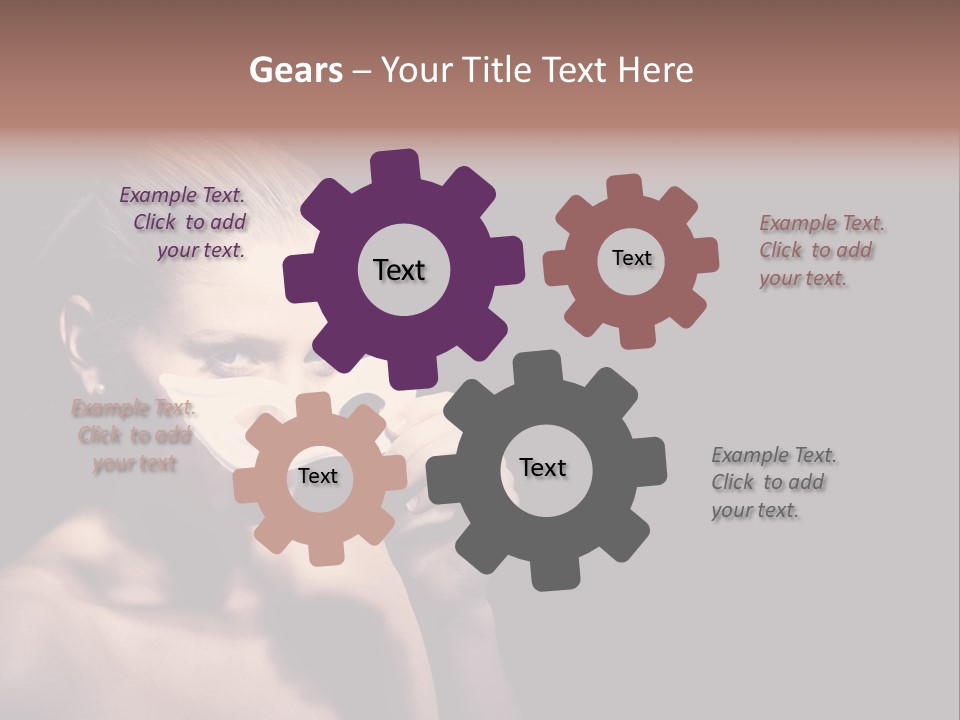 Gears – Your Title Text Here

Example Text. Click to add your text.

Text

Text

Example Text. Click to add your text.

Example Text. Click to add your text

Text

Text

Example Text. Click to add your text.